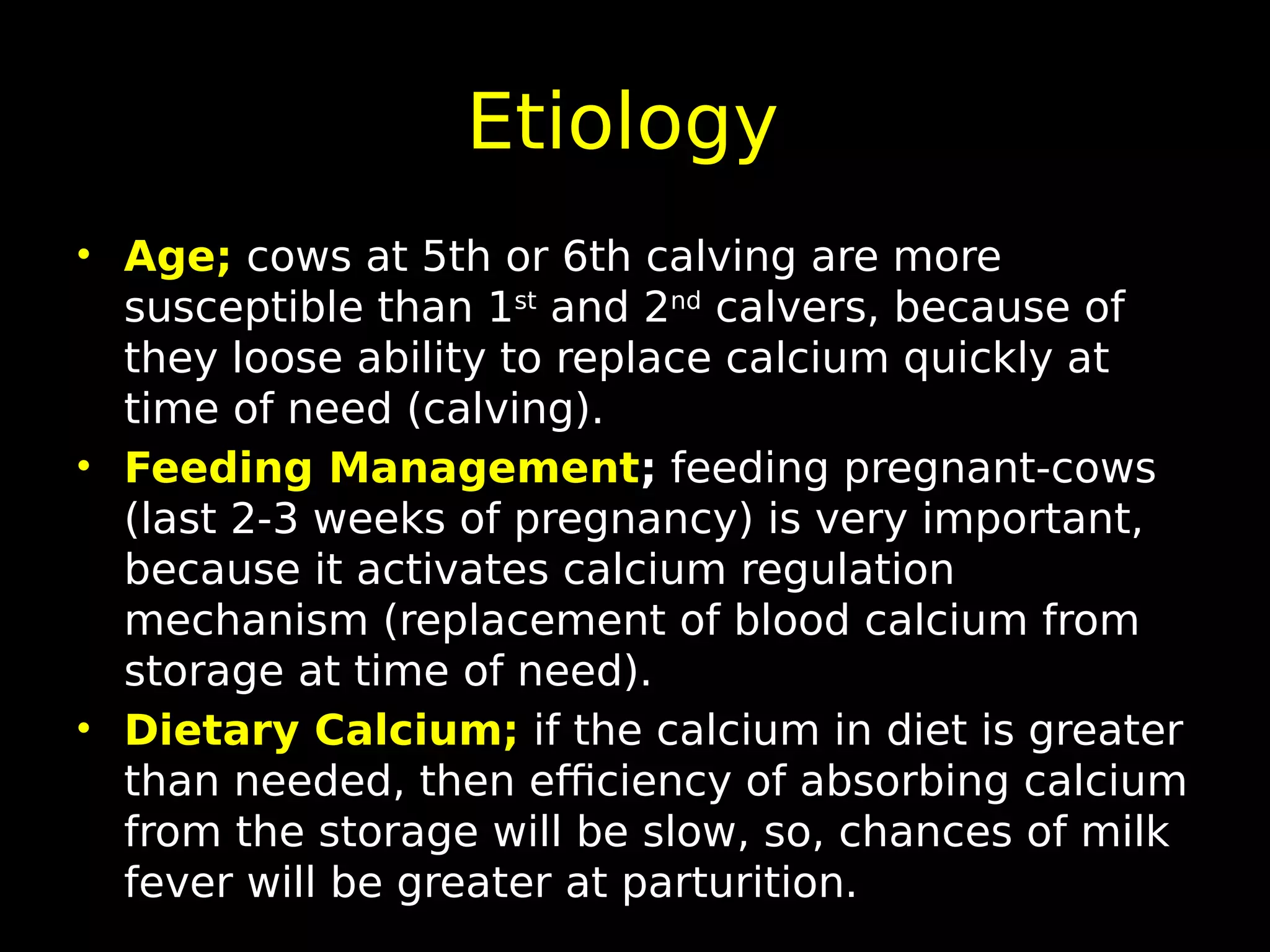 Etiology

• Age; cows at 5th or 6th calving are more susceptible than 1st and 2nd calvers, because of they loose ability to replace calcium quickly at time of need (calving).
• Feeding Management; feeding pregnant-cows (last 2-3 weeks of pregnancy) is very important, because it activates calcium regulation mechanism (replacement of blood calcium from storage at time of need).
• Dietary Calcium; if the calcium in diet is greater than needed, then efficiency of absorbing calcium from the storage will be slow, so, chances of milk fever will be greater at parturition.